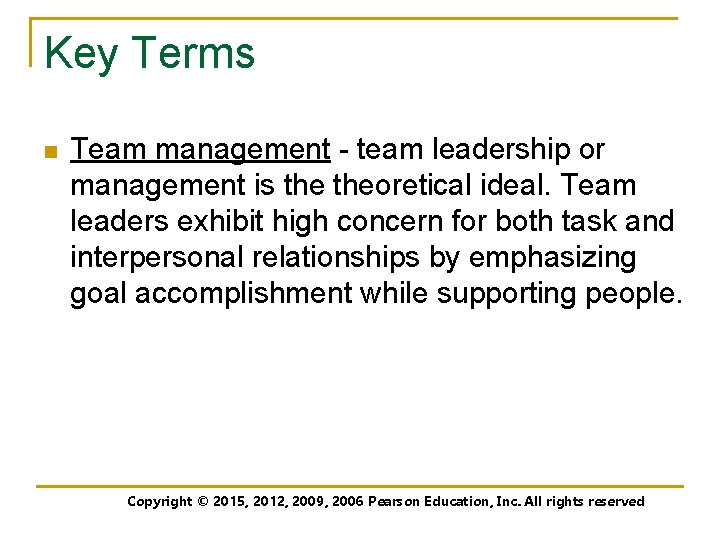 Key Terms

Team management - team leadership or management is the theoretical ideal. Team leaders exhibit high concern for both task and interpersonal relationships by emphasizing goal accomplishment while supporting people.

Copyright © 2015, 2012, 2009, 2006 Pearson Education, Inc. All rights reserved